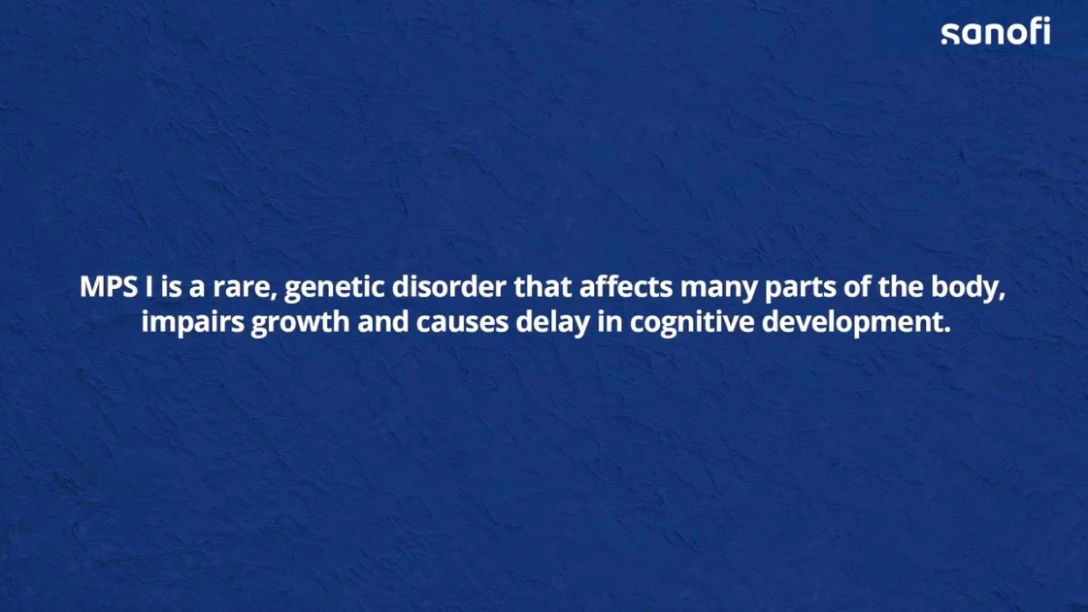 sanofi

MPS I is a rare, genetic disorder that affects many parts of the body, impairs growth and causes delay in cognitive development.